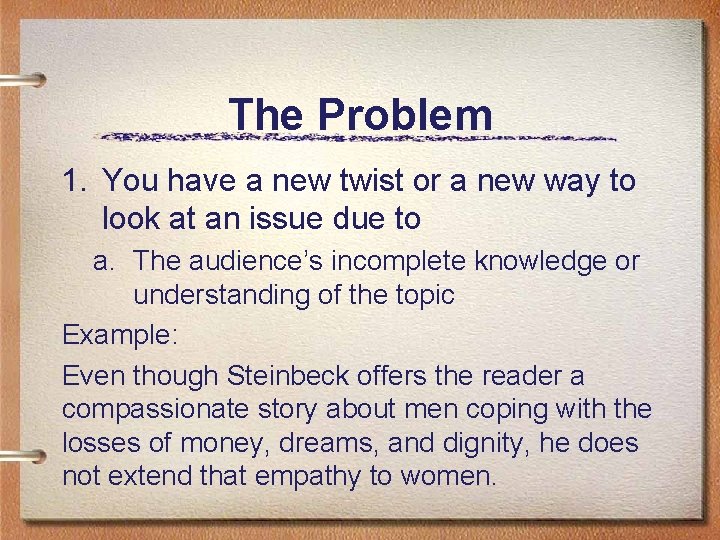 The Problem

1. You have a new twist or a new way to look at an issue due to
   a. The audience's incomplete knowledge or understanding of the topic

Example:

Even though Steinbeck offers the reader a compassionate story about men coping with the losses of money, dreams, and dignity, he does not extend that empathy to women.